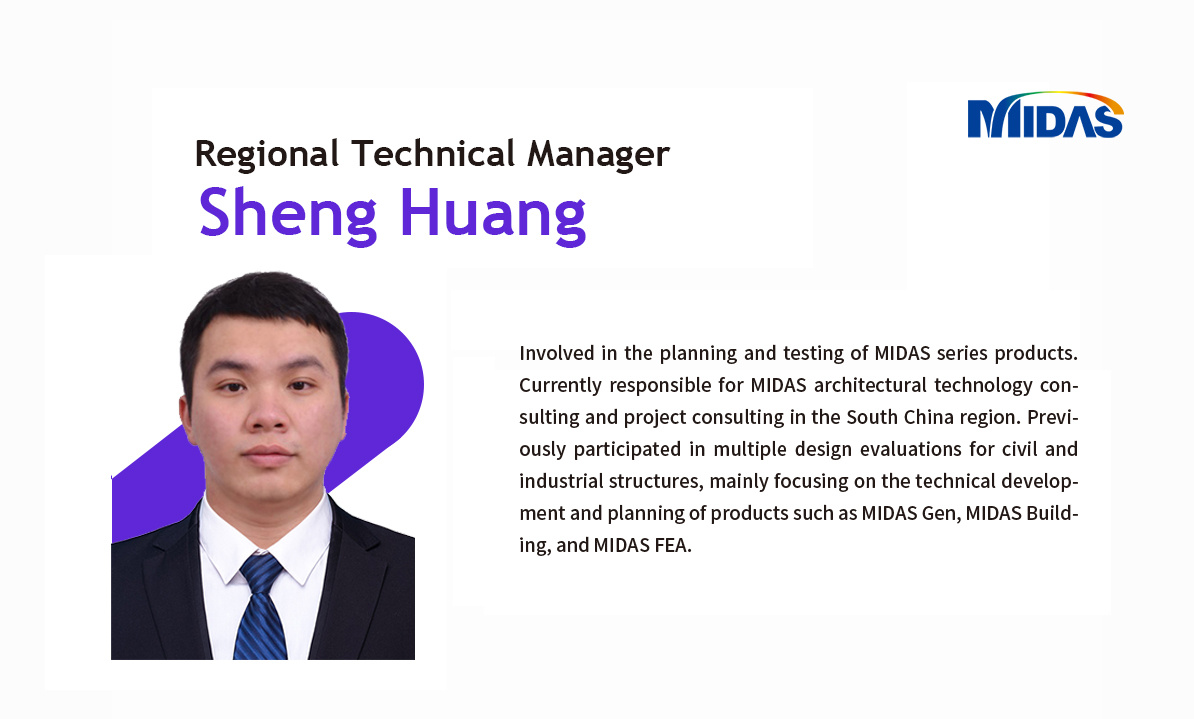 MIDAS

Regional Technical Manager
Sheng Huang

Involved in the planning and testing of MIDAS series products. Currently responsible for MIDAS architectural technology consulting and project consulting in the South China region. Previously participated in multiple design evaluations for civil and industrial structures, mainly focusing on the technical development and planning of products such as MIDAS Gen, MIDAS Building, and MIDAS FEA.